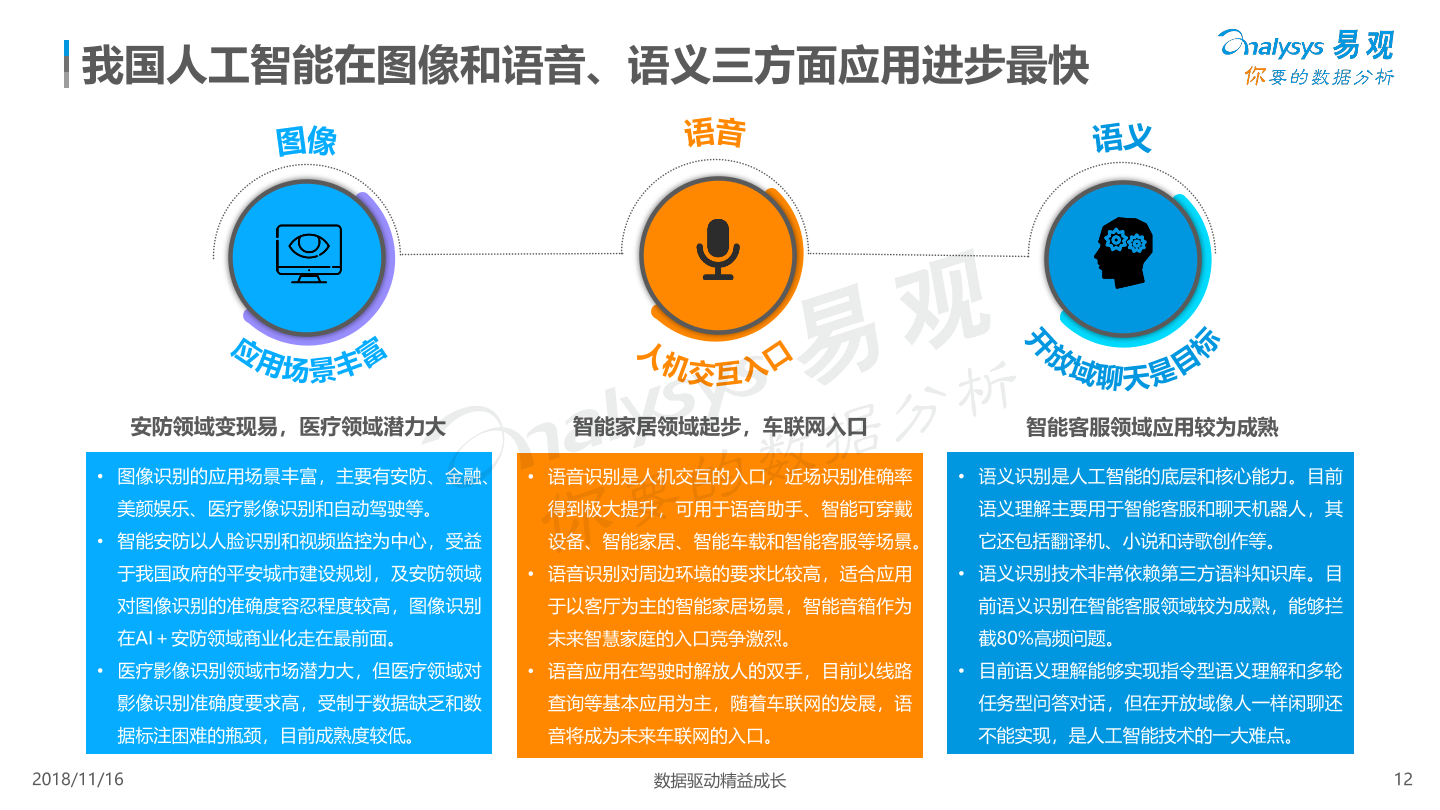 我国人工智能在图像和语音、语义三方面应用进步最快

Analysys 易观
你要的数据分析

图像
应用场景丰富
安防领域变现易，医疗领域潜力大
• 图像识别的应用场景丰富，主要有安防、金融、美颜娱乐、医疗影像识别和自动驾驶等。
• 智能安防以人脸识别和视频监控为中心，受益于我国政府的平安城市建设规划，及安防领域对图像识别的准确度容忍程度较高，图像识别在AI＋安防领域商业化走在最前面。
• 医疗影像识别领域市场潜力大，但医疗领域对影像识别准确度要求高，受制于数据缺乏和数据标注困难的瓶颈，目前成熟度较低。

语音
人机交互入口
智能家居领域起步，车联网入口
• 语音识别是人机交互的入口，近场识别准确率得到极大提升，可用于语音助手、智能可穿戴设备、智能家居、智能车载和智能客服等场景。
• 语音识别对周边环境的要求比较高，适合应用于以客厅为主的智能家居场景，智能音箱作为未来智慧家庭的入口竞争激烈。
• 语音应用在驾驶时解放人的双手，目前以线路查询等基本应用为主，随着车联网的发展，语音将成为未来车联网的入口。

语义
开放域聊天是目标
智能客服领域应用较为成熟
• 语义识别是人工智能的底层和核心能力。目前语义理解主要用于智能客服和聊天机器人，其它还包括翻译机、小说和诗歌创作等。
• 语义识别技术非常依赖第三方语料知识库。目前语义识别在智能客服领域较为成熟，能够拦截80%高频问题。
• 目前语义理解能够实现指令型语义理解和多轮任务型问答对话，但在开放域像人一样闲聊还不能实现，是人工智能技术的一大难点。

Analysys 易观 你要的数据分析

2018/11/16
数据驱动精益成长
12